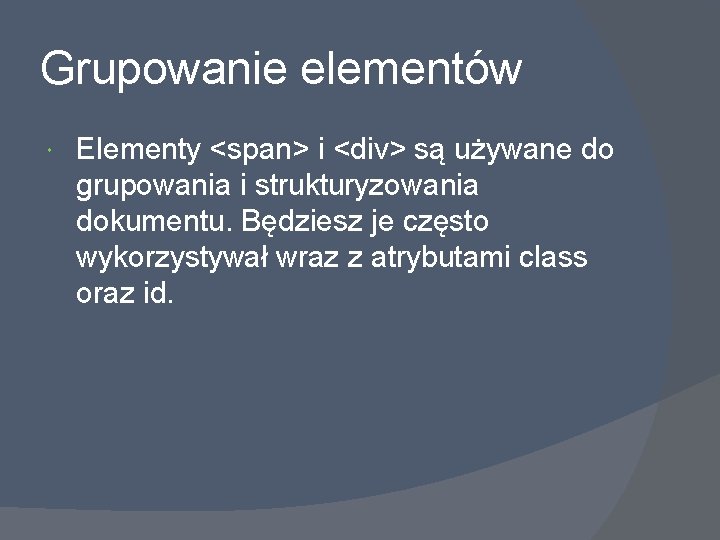 Grupowanie elementów

Elementy <span> i <div> są używane do grupowania i strukturyzowania dokumentu. Będziesz je często wykorzystywał wraz z atrybutami class oraz id.